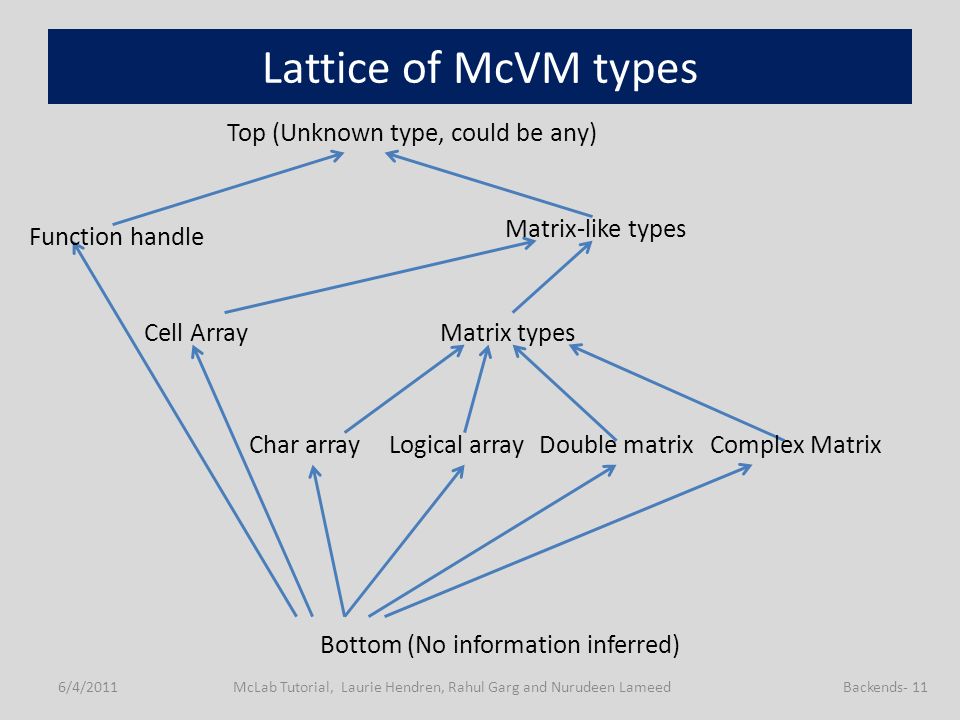 Lattice of McVM types

Top (Unknown type, could be any)

Function handle

Matrix-like types

Cell Array

Matrix types

Char array

Logical array

Double matrix

Complex Matrix

Bottom (No information inferred)

6/4/2011

McLab Tutorial, Laurie Hendren, Rahul Garg and Nurudeen Lameed

Backends- 11